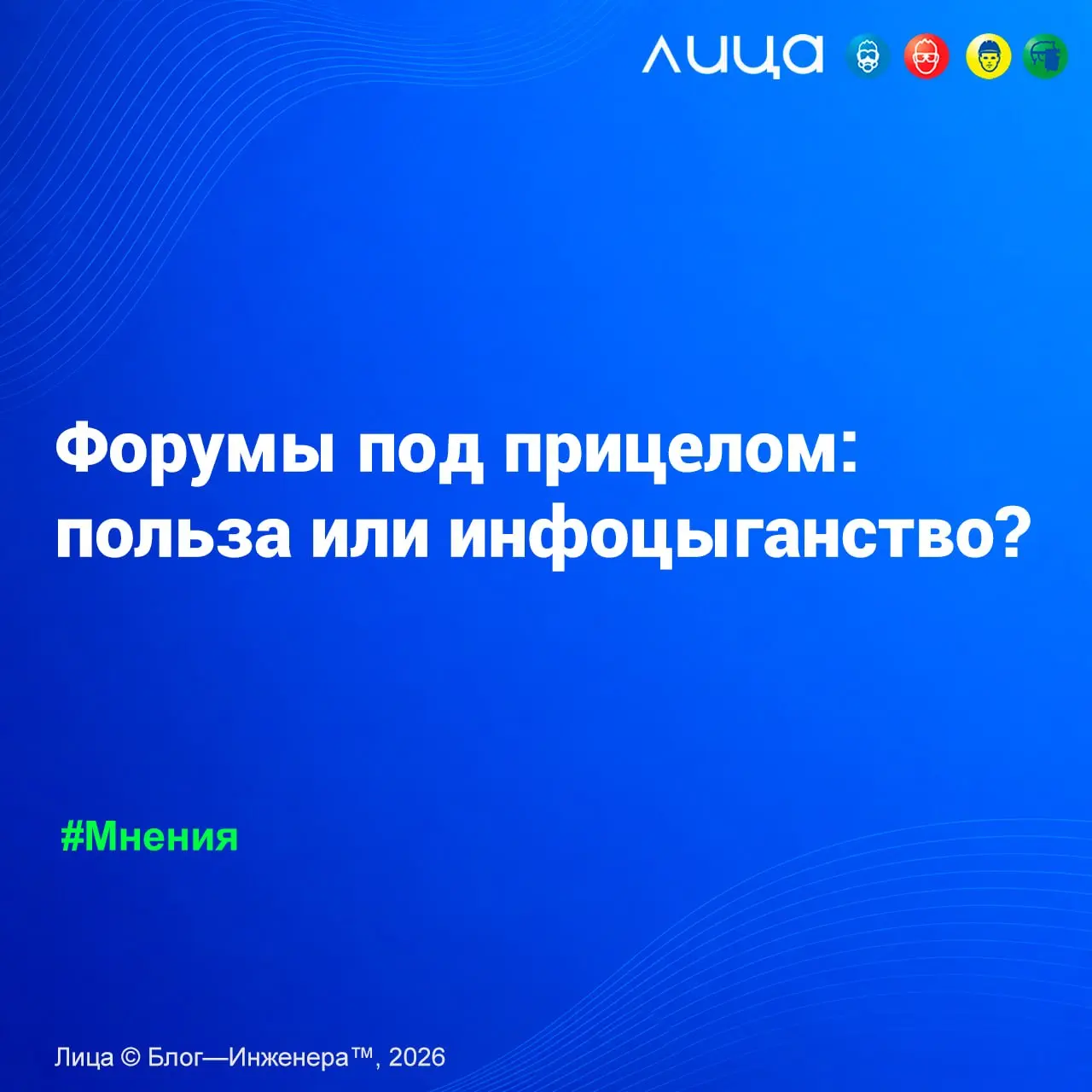 лица

Форумы под прицелом: польза или инфоцыганство?

#Мнения

Лица © Блог—Инженера™, 2026